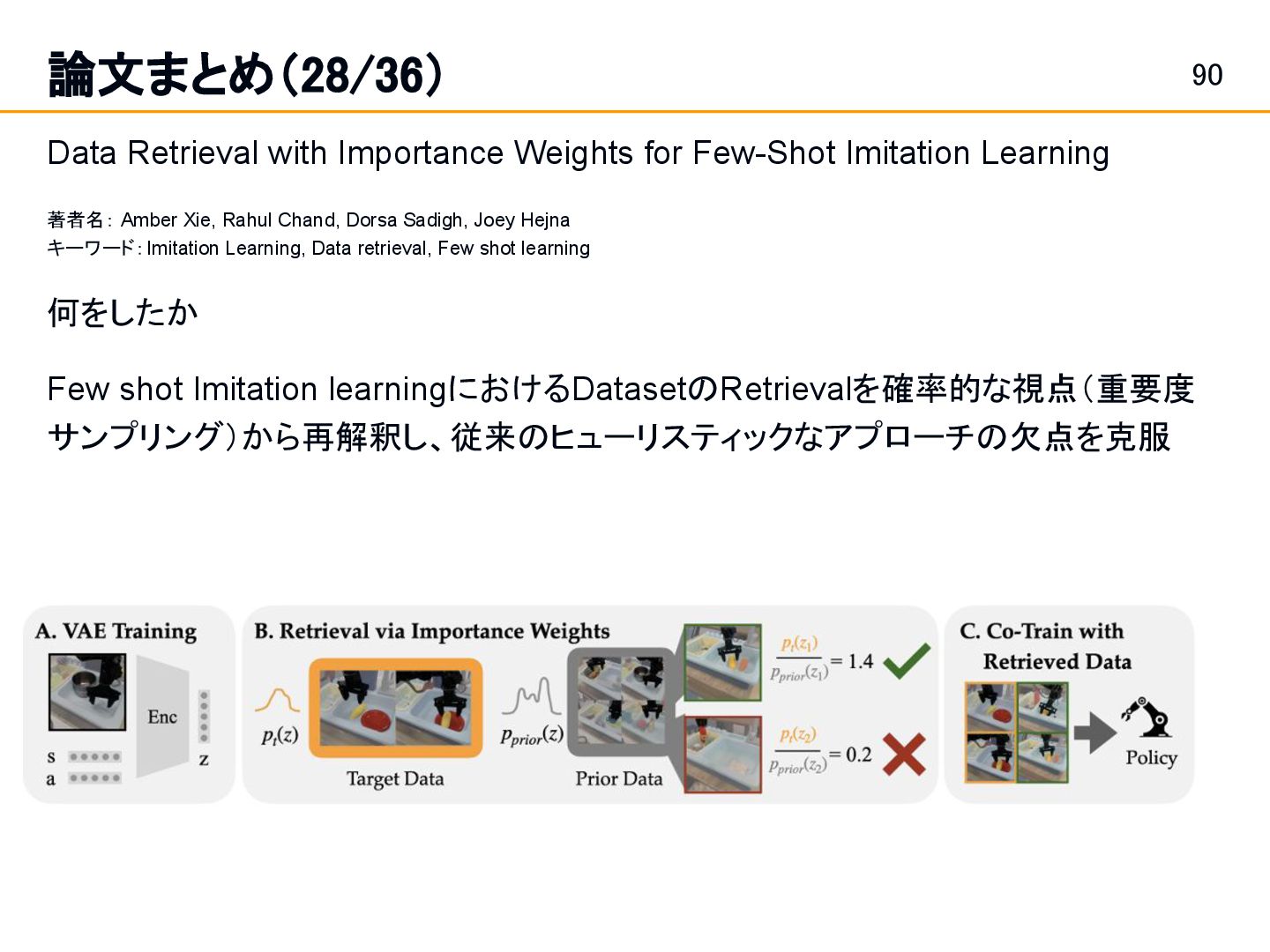 論文まとめ(28/36)

90

Data Retrieval with Importance Weights for Few-Shot Imitation Learning

著者名: Amber Xie, Rahul Chand, Dorsa Sadigh, Joey Hejna
キーワード: Imitation Learning, Data retrieval, Few shot learning

何をしたか

Few shot Imitation learningにおけるDatasetのRetrievalを確率的な視点(重要度サンプリング)から再解釈し、従来のヒューリスティックなアプローチの欠点を克服

A. VAE Training

Enc

s

a

z

B. Retrieval via Importance Weights

$p_t(z)$

Target Data

$p_{prior}(z)$

Prior Data

$\frac{p_t(z_1)}{p_{prior}(z_1)} = 1.4$

$\frac{p_t(z_2)}{p_{prior}(z_2)} = 0.2$

C. Co-Train with Retrieved Data

Policy